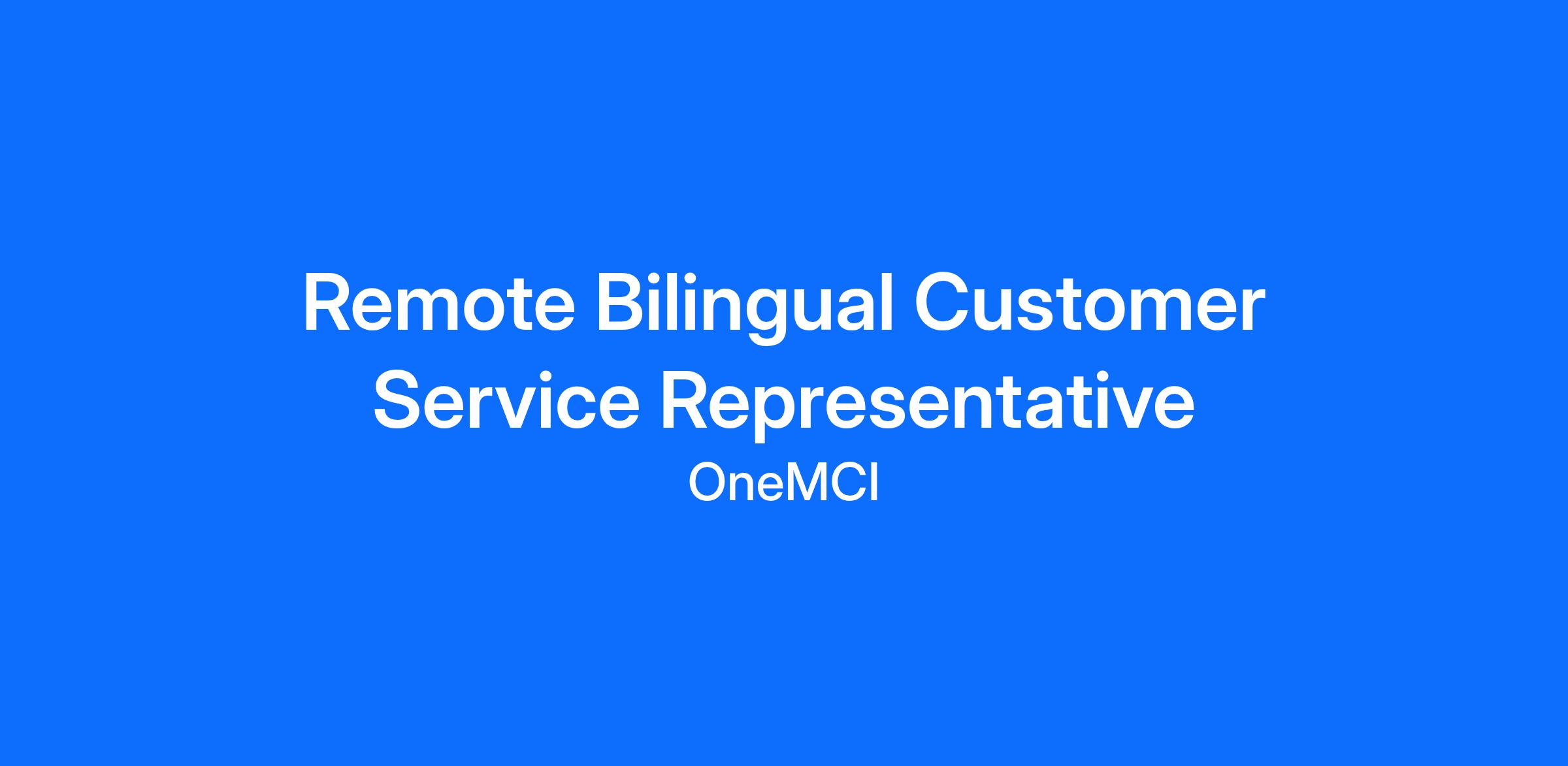 Remote Bilingual Customer Service Representative

OneMCI